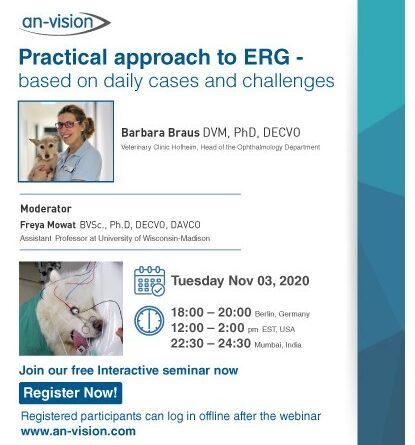 an-vision

Practical approach to ERG -
based on daily cases and challenges

Barbara Braus DVM, PhD, DECVO
Veterinary Clinic Hofheim, Head of the Ophthalmology Department

Moderator
Freya Mowat BVSc., Ph.D, DECVO, DAVCO
Assistant Professor at University of Wisconsin-Madison

Tuesday Nov 03, 2020

18:00 – 20:00 Berlin, Germany
12:00 – 2:00 pm EST, USA
22:30 – 24:30 Mumbai, India

Join our free Interactive seminar now

Register Now!

Registered participants can log in offline after the webinar
www.an-vision.com